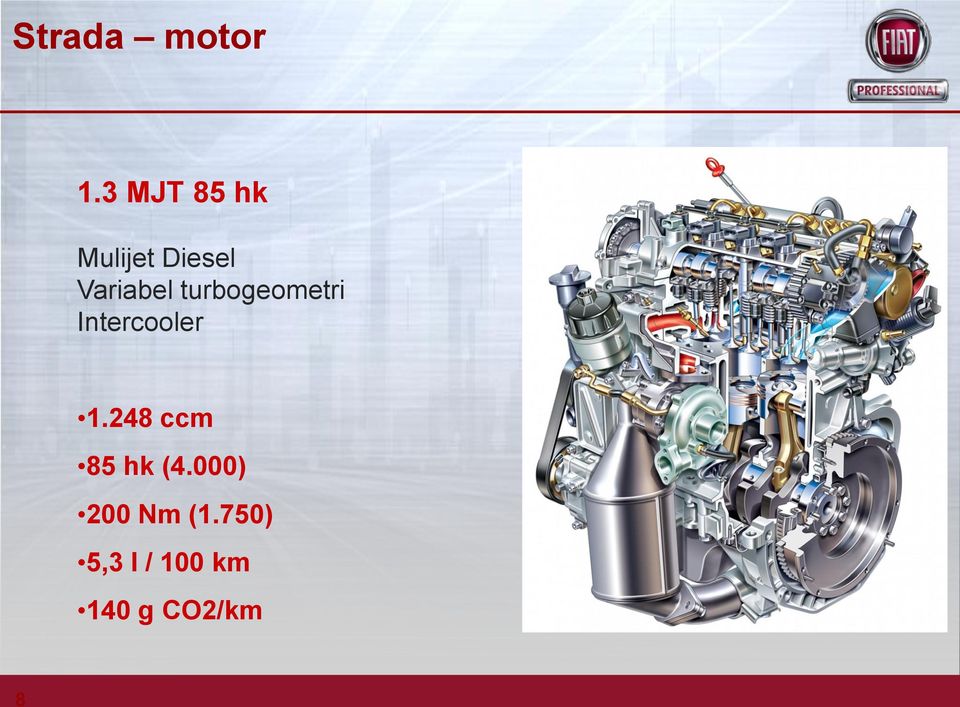 Strada – motor

FIAT
PROFESSIONAL

1.3 MJT 85 hk

Mulijet Diesel
Variabel turbogeometri
Intercooler

•1.248 ccm
•85 hk (4.000)
•200 Nm (1.750)
•5,3 l / 100 km
•140 g CO2/km

8